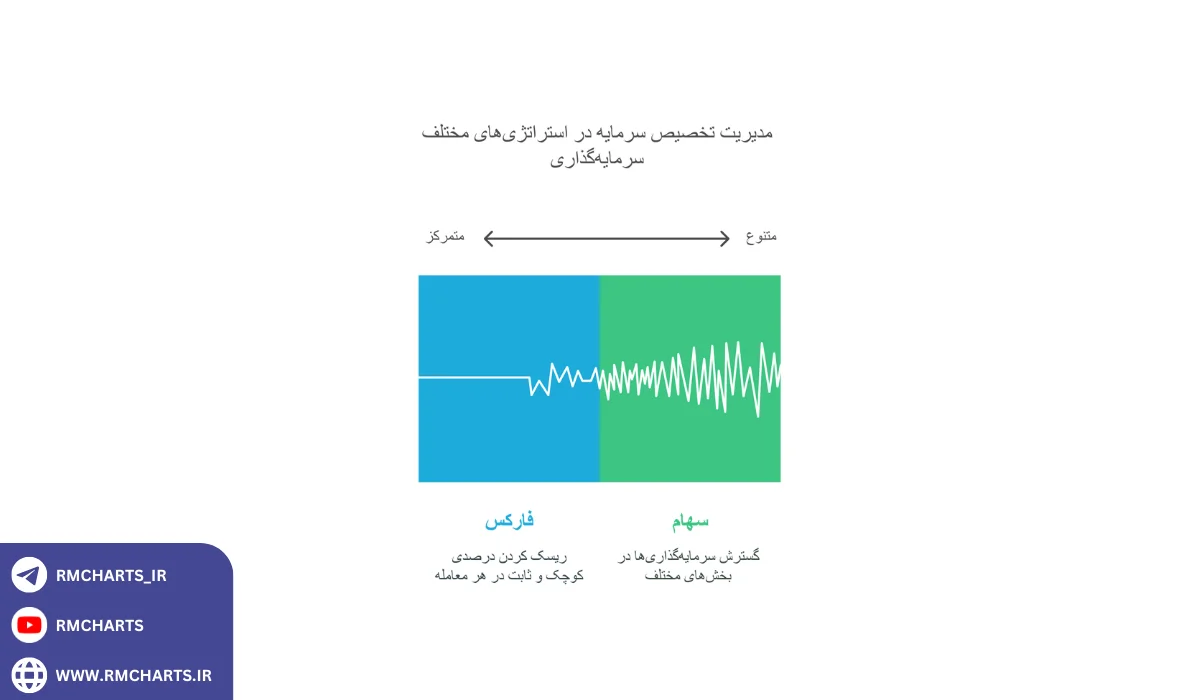 مدیریت تخصیص سرمایه در استراتژی‌های مختلف سرمایه‌گذاری

متنوع

متمرکز

سهام

گسترش سرمایه‌گذاری‌ها در بخش‌های مختلف

فارکس

ریسک کردن درصدی کوچک و ثابت در هر معامله

RMCHARTS_IR

RMCHARTS

WWW.RMCHARTS.IR